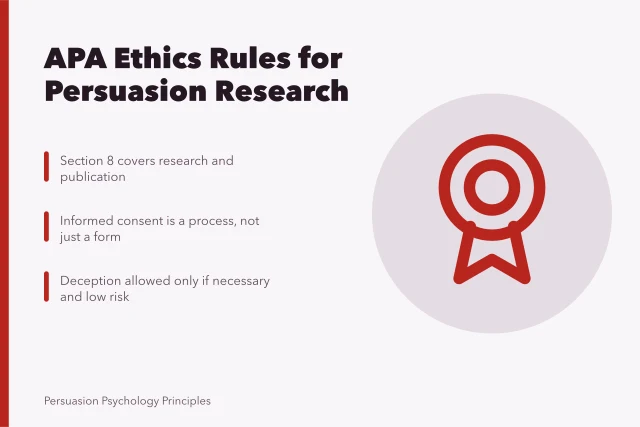 APA Ethics Rules for Persuasion Research

Section 8 covers research and publication

Informed consent is a process, not just a form

Deception allowed only if necessary and low risk

Persuasion Psychology Principles